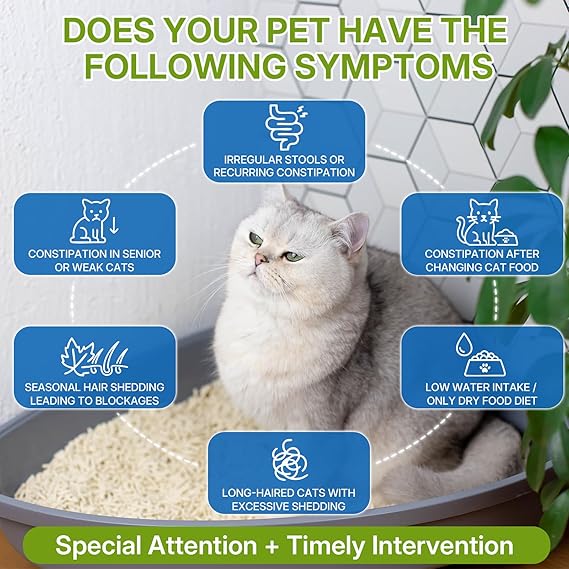 DOES YOUR PET HAVE THE FOLLOWING SYMPTOMS

IRREGULAR STOOLS OR RECURRING CONSTIPATION

CONSTIPATION IN SENIOR OR WEAK CATS

CONSTIPATION AFTER CHANGING CAT FOOD

SEASONAL HAIR SHEDDING LEADING TO BLOCKAGES

LOW WATER INTAKE / ONLY DRY FOOD DIET

LONG-HAIRED CATS WITH EXCESSIVE SHEDDING

Special Attention + Timely Intervention